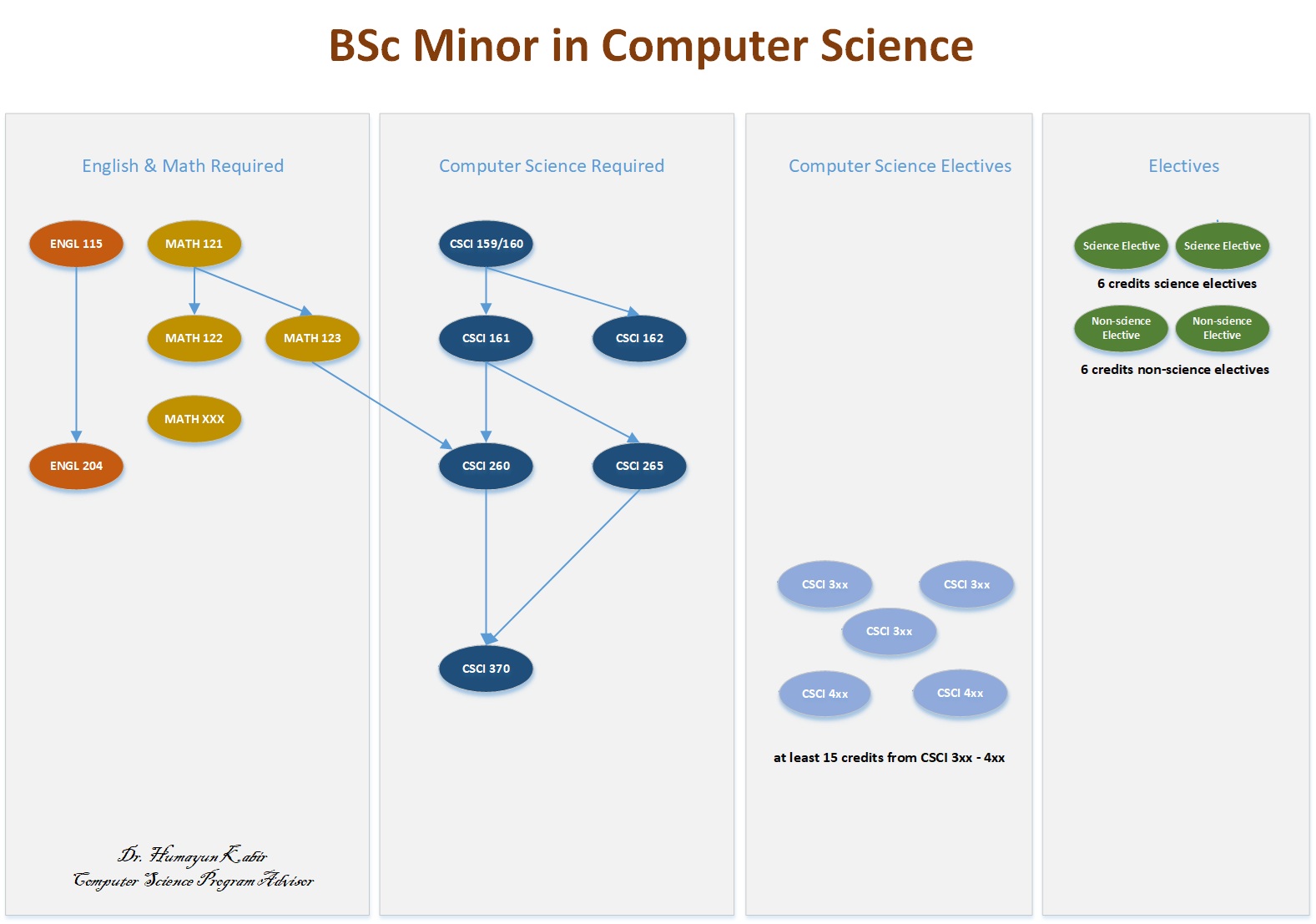 BSc Minor in Computer Science

English & Math Required

ENGL 115
MATH 121
MATH 122
MATH 123
MATH XXX
ENGL 204

Dr. Humayun Kabir
Computer Science Program Advisor

Computer Science Required

CSCI 159/160
CSCI 161
CSCI 162
CSCI 260
CSCI 265
CSCI 370

Computer Science Electives

CSCI 3xx
CSCI 3xx
CSCI 3xx
CSCI 4xx
CSCI 4xx

at least 15 credits from CSCI 3xx - 4xx

Electives

Science Elective
Science Elective
6 credits science electives
Non-science Elective
Non-science Elective
6 credits non-science electives